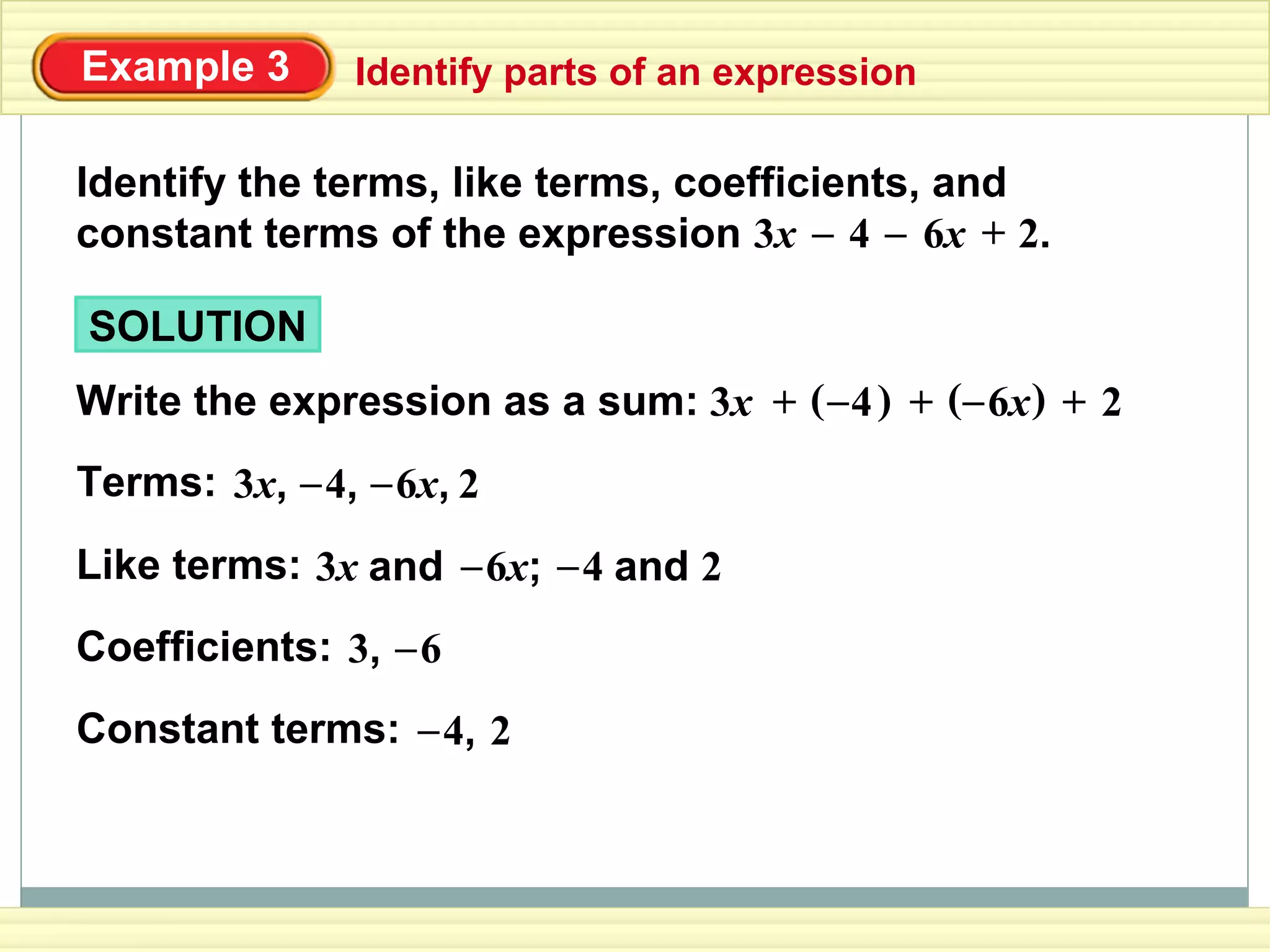 Example 3 Identify parts of an expression

Identify the terms, like terms, coefficients, and constant terms of the expression $3x - 4 - 6x + 2$.

SOLUTION

Write the expression as a sum: $3x + (-4) + (-6x) + 2$

Terms: $3x, -4, -6x, 2$

Like terms: $3x$ and $-6x$; $-4$ and $2$

Coefficients: $3, -6$

Constant terms: $-4, 2$